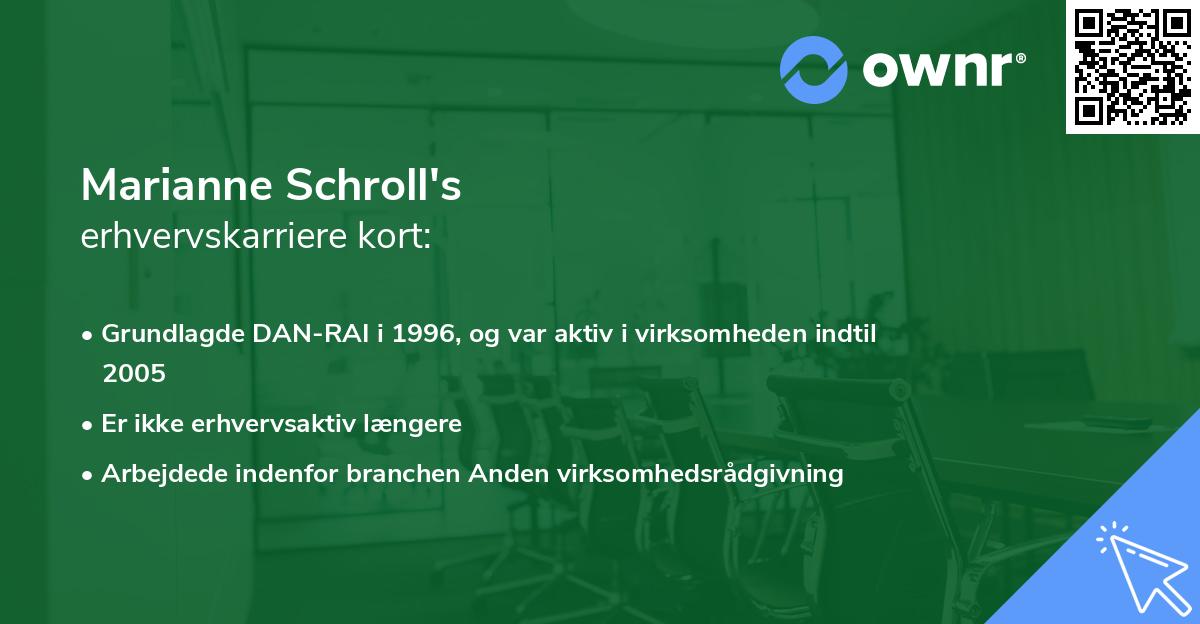 ownr®

Marianne Schroll's
erhvervskarriere kort:

• Grundlagde DAN-RAI i 1996, og var aktiv i virksomheden indtil 2005
• Er ikke erhvervsaktiv længere
• Arbejdede indenfor branchen Anden virksomhedsrådgivning